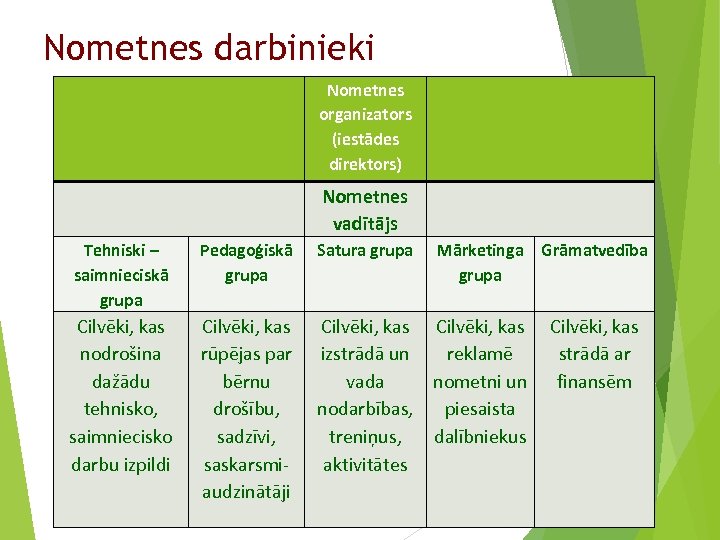 Nometnes darbinieki

| | | Nometnes organizators (iestādes direktors) | | |
|---|---|---|---|---|
| | | Nometnes vadītājs | | |
| Tehniski – saimnieciskā grupa | Pedagoģiskā grupa | Satura grupa | Mārketinga grupa | Grāmatvedība |
| Cilvēki, kas nodrošina dažādu tehnisko, saimniecisko darbu izpildi | Cilvēki, kas rūpējas par bērnu drošību, sadzīvi, saskarsmi-audzinātāji | Cilvēki, kas izstrādā un vada nodarbības, treniņus, aktivitātes | Cilvēki, kas reklamē nometni un piesaista dalībniekus | Cilvēki, kas strādā ar finansēm |